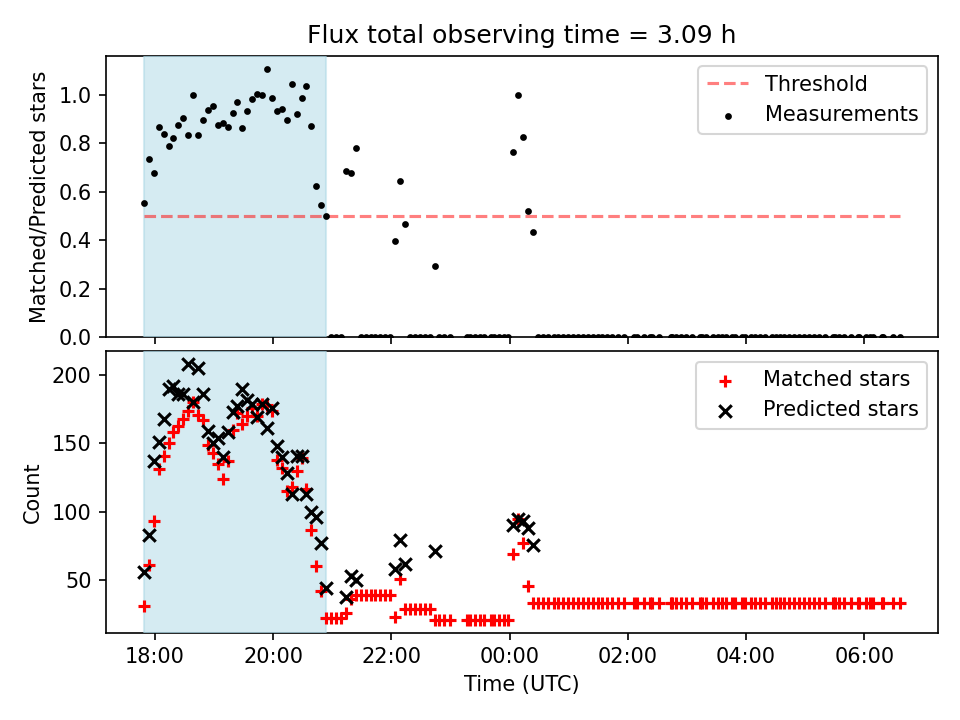 Flux total observing time = 3.09 h

Matched/Predicted stars

1.0
0.8
0.6
0.4
0.2
0.0

Threshold
Measurements

Count

200
150
100
50

Matched stars
Predicted stars

18:00
20:00
22:00
00:00
02:00
04:00
06:00

Time (UTC)